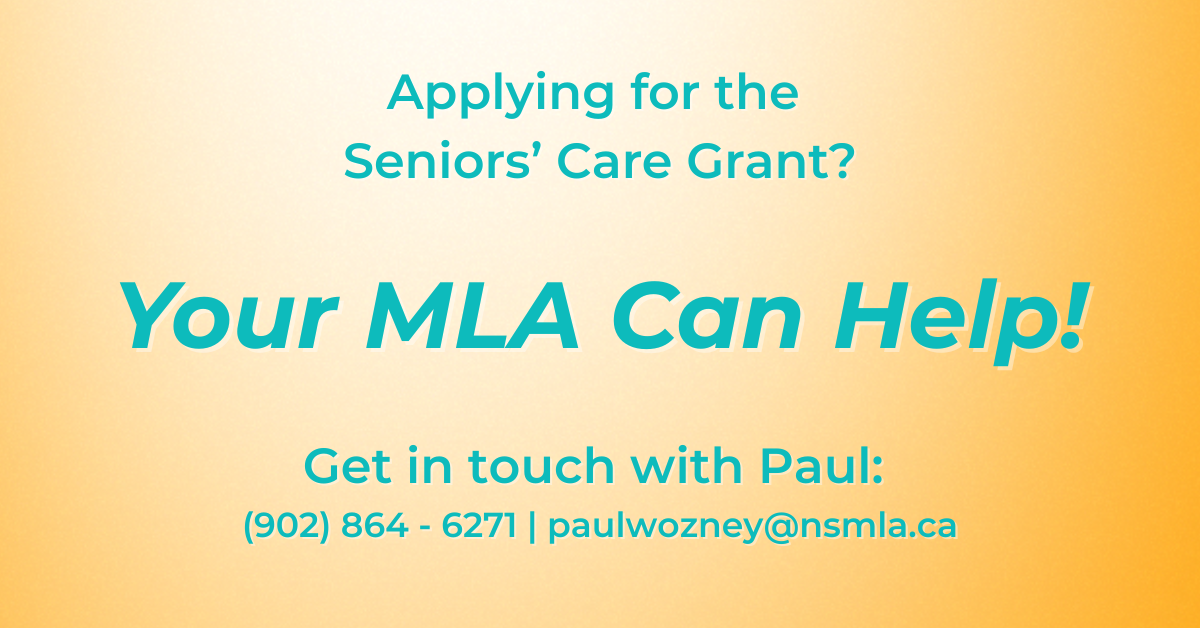 Applying for the Seniors’ Care Grant?

Your MLA Can Help!

Get in touch with Paul:
(902) 864 - 6271 | paulwozney@nsmla.ca